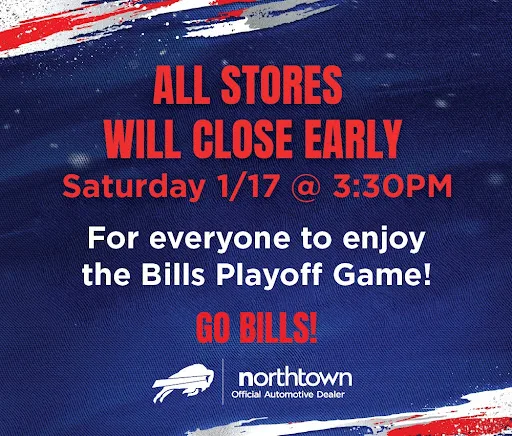 ALL STORES
WILL CLOSE EARLY
Saturday 1/17 @ 3:30PM

For everyone to enjoy the Bills Playoff Game!

GO BILLS!

northtown
Official Automotive Dealer